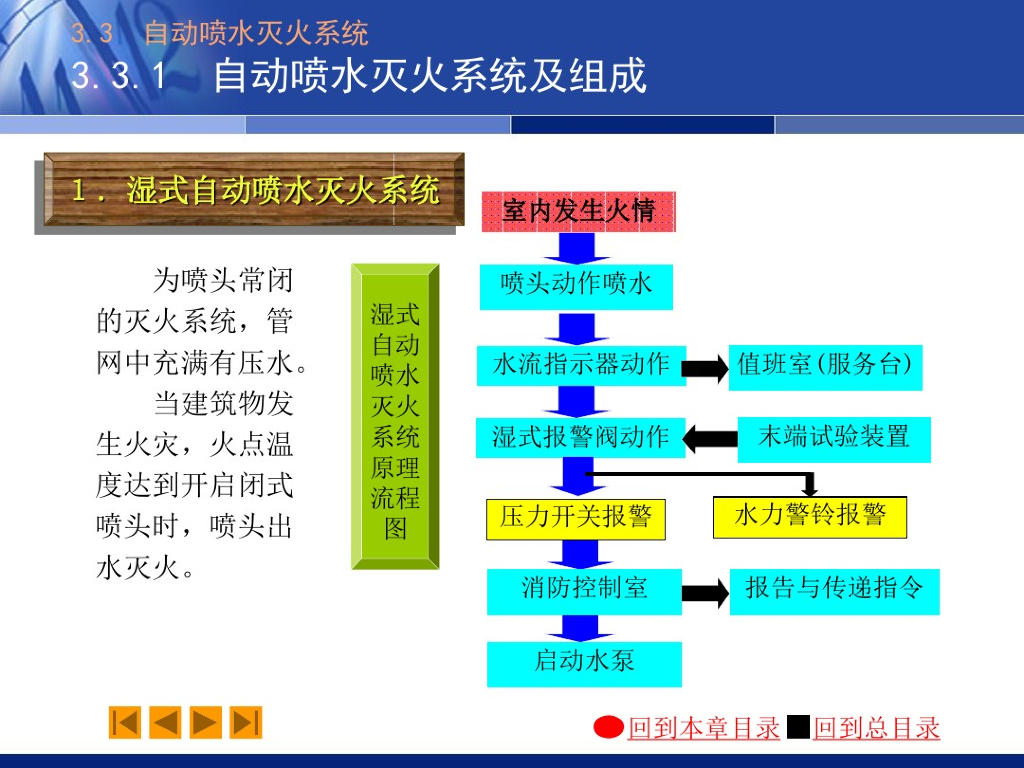 3.3 自动喷水灭火系统

3.3.1 自动喷水灭火系统及组成

1．湿式自动喷水灭火系统

为喷头常闭的灭火系统，管网中充满有压水。

当建筑物发生火灾，火点温度达到开启闭式喷头时，喷头出水灭火。

湿式自动喷水灭火系统原理流程图

室内发生火情

喷头动作喷水

水流指示器动作

值班室(服务台)

湿式报警阀动作

末端试验装置

压力开关报警

水力警铃报警

消防控制室

报告与传递指令

启动水泵

回到本章目录 回到总目录